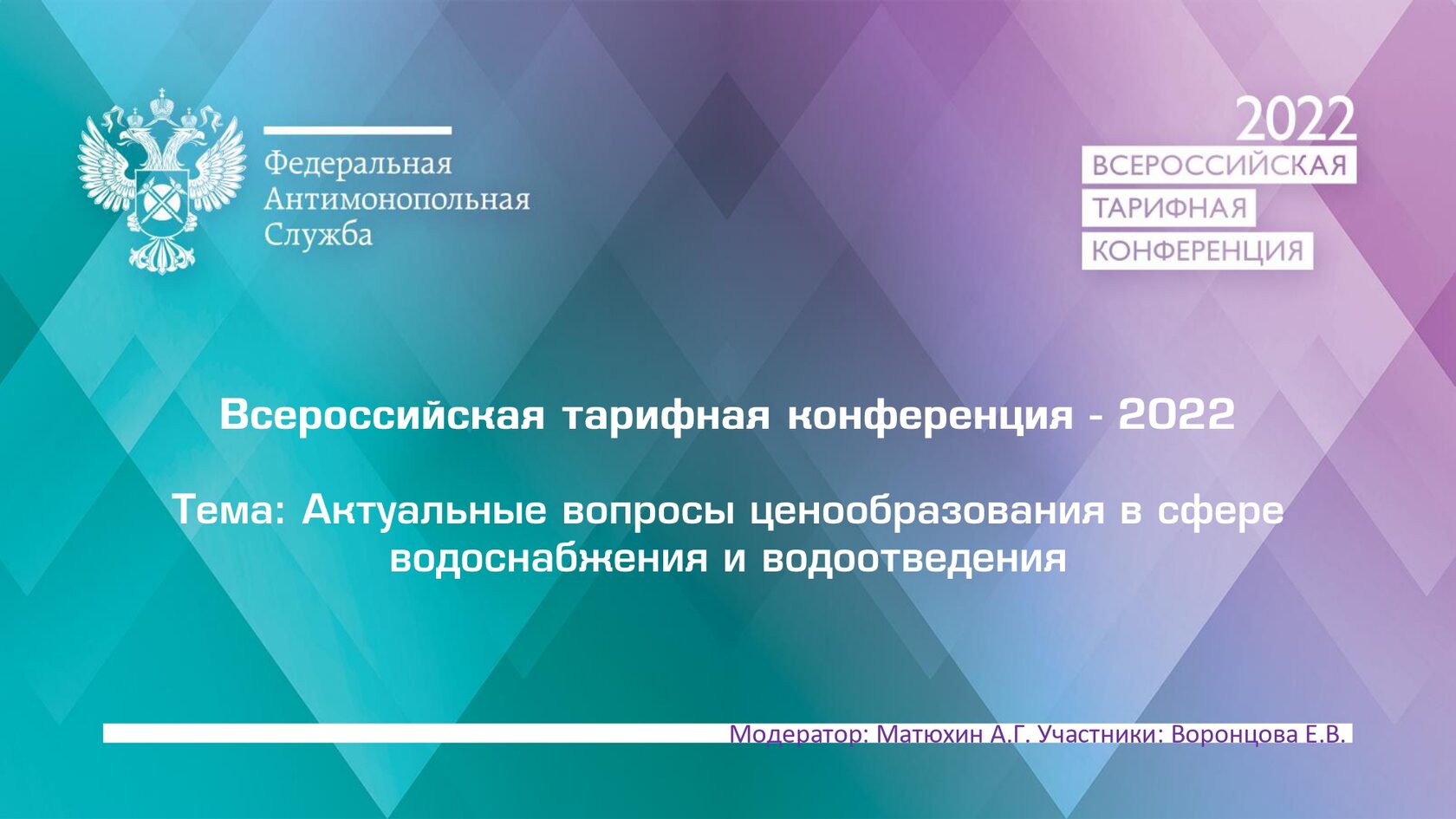 Федеральная
Антимонопольная
Служба

2022
ВСЕРОССИЙСКАЯ
ТАРИФНАЯ
КОНФЕРЕНЦИЯ

Всероссийская тарифная конференция - 2022

Тема: Актуальные вопросы ценообразования в сфере водоснабжения и водоотведения

Модератор: Матюхин А.Г. Участники: Воронцова Е.В.